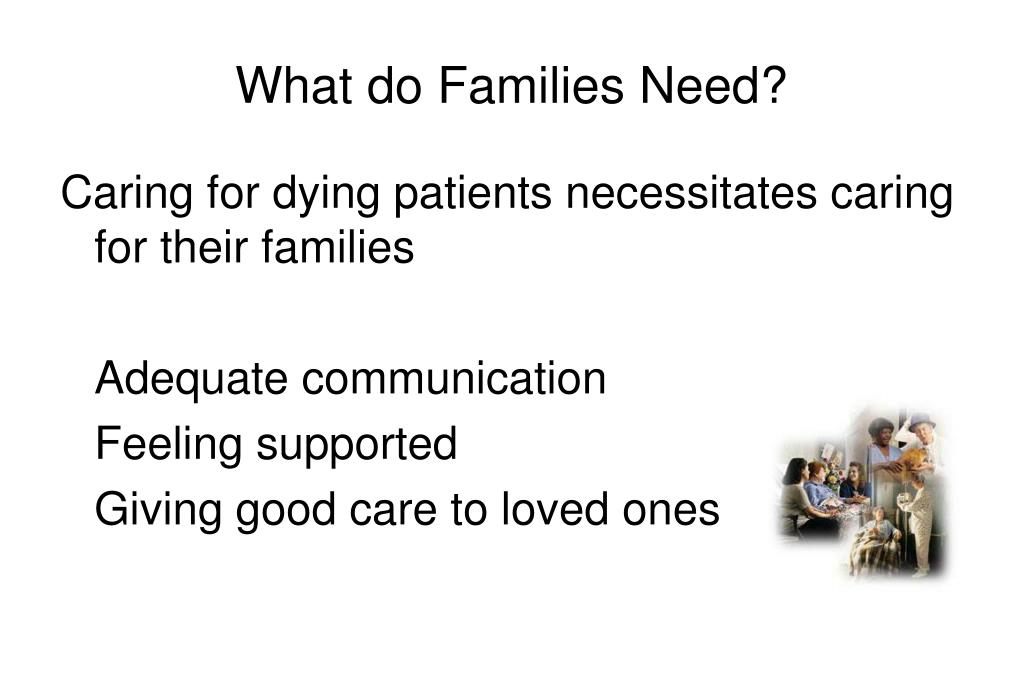 What do Families Need?

Caring for dying patients necessitates caring for their families

Adequate communication

Feeling supported

Giving good care to loved ones